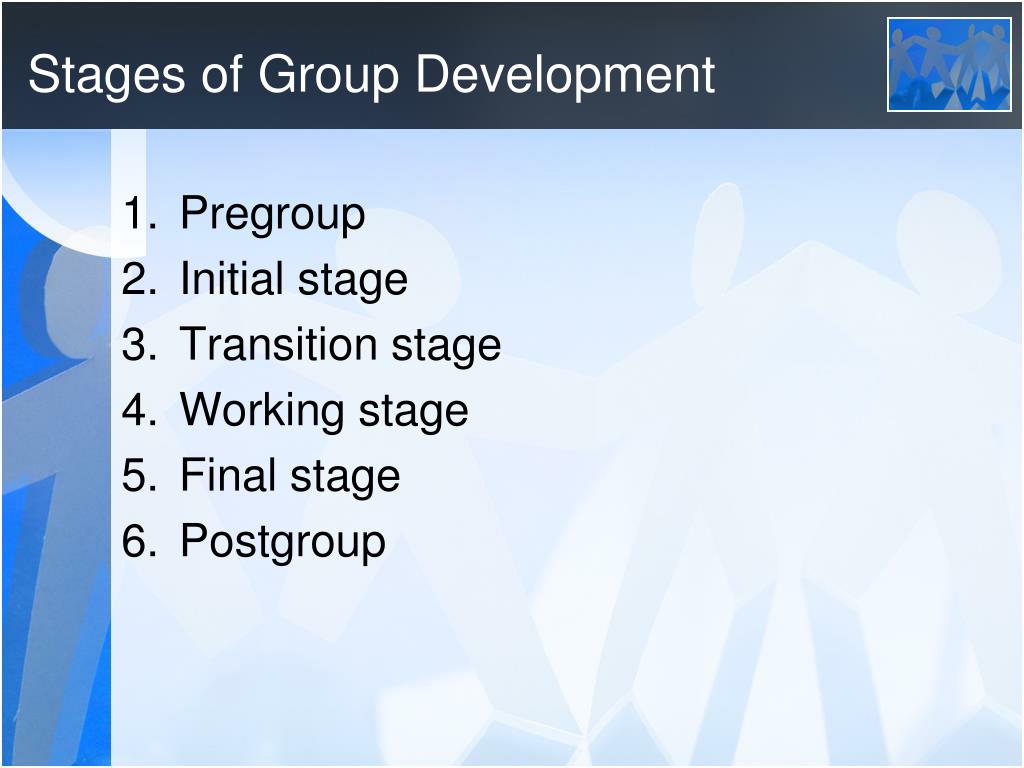 Stages of Group Development

1. Pregroup
2. Initial stage
3. Transition stage
4. Working stage
5. Final stage
6. Postgroup